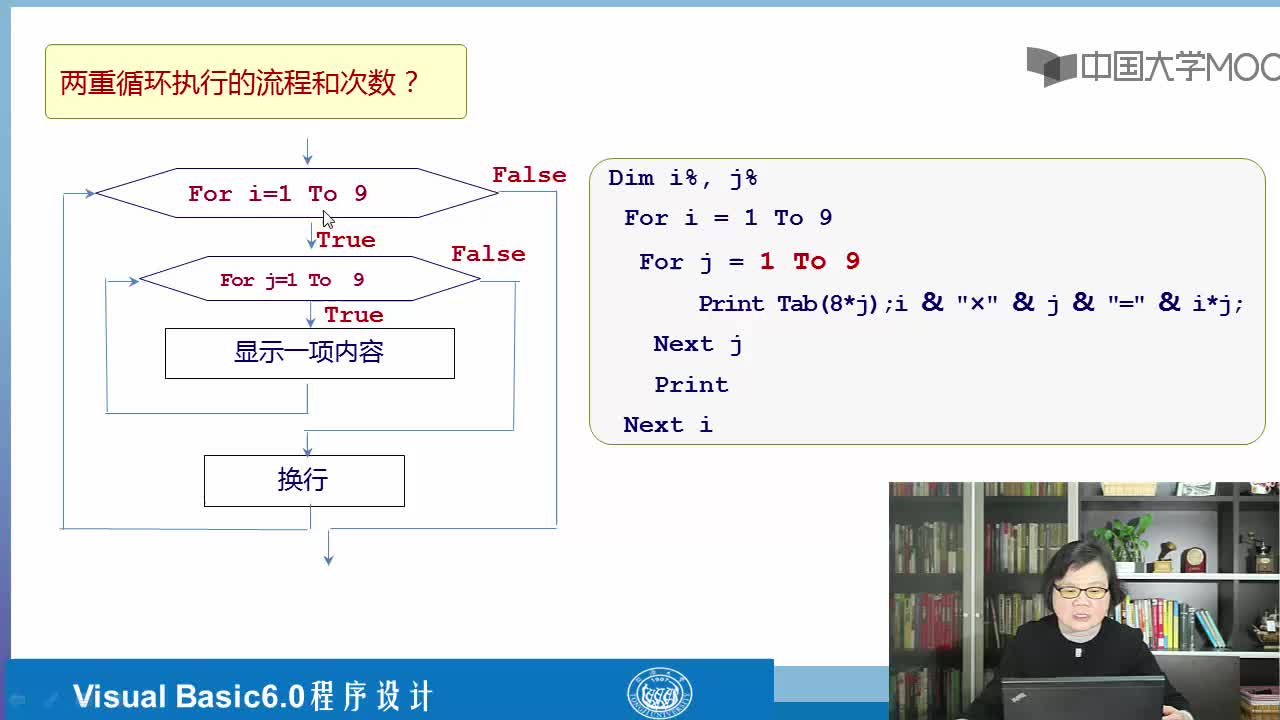 两重循环执行的流程和次数？

中国大学MOOC

For i=1 To 9

False

True

For j=1 To 9

False

True

显示一项内容

换行

Dim i%, j%
For i = 1 To 9
For j = 1 To 9
Print Tab(8*j);i & "×" & j & "=" & i*j;
Next j
Print
Next i

Visual Basic6.0程序设计